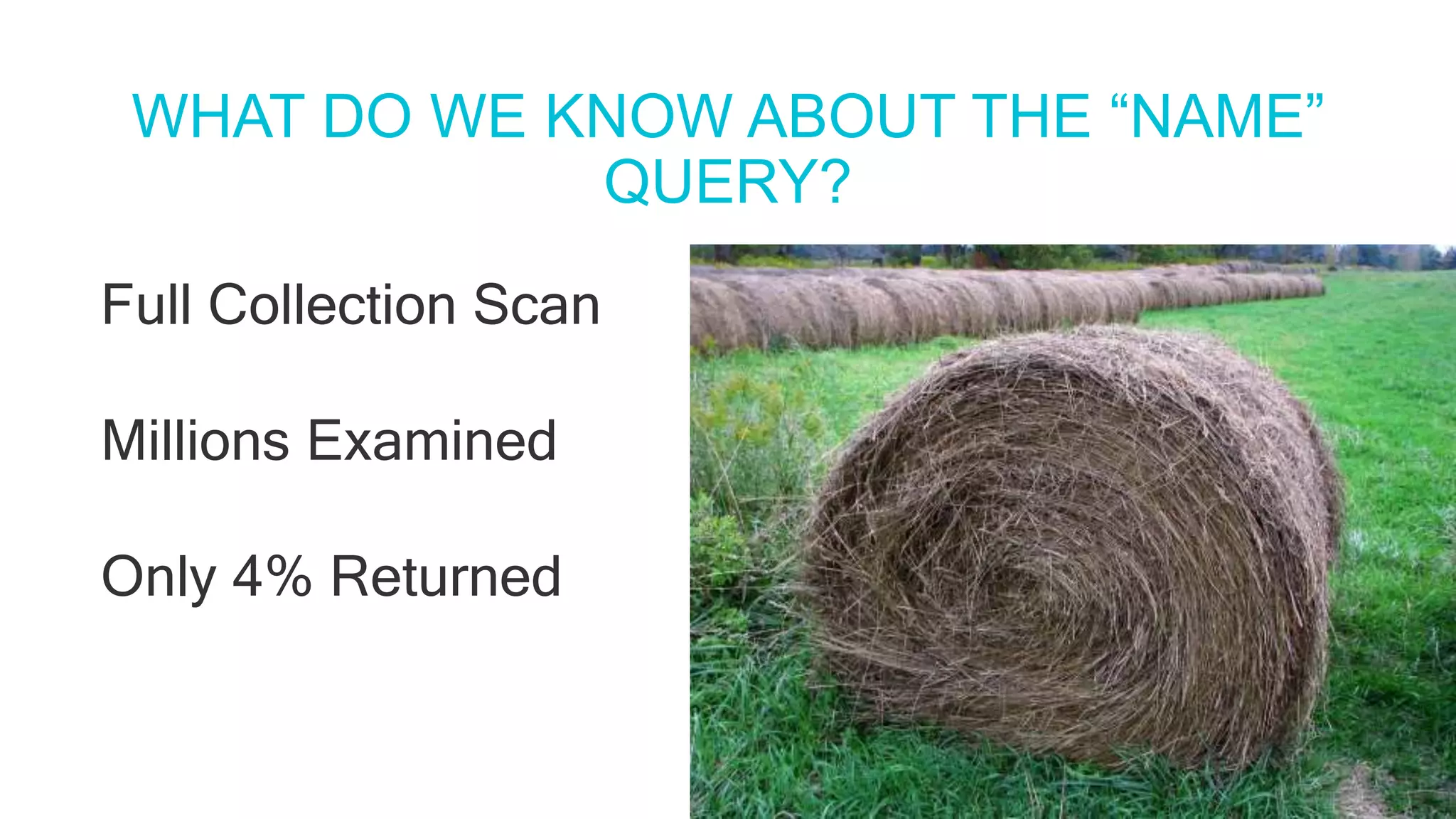 WHAT DO WE KNOW ABOUT THE “NAME” QUERY?

Full Collection Scan

Millions Examined

Only 4% Returned